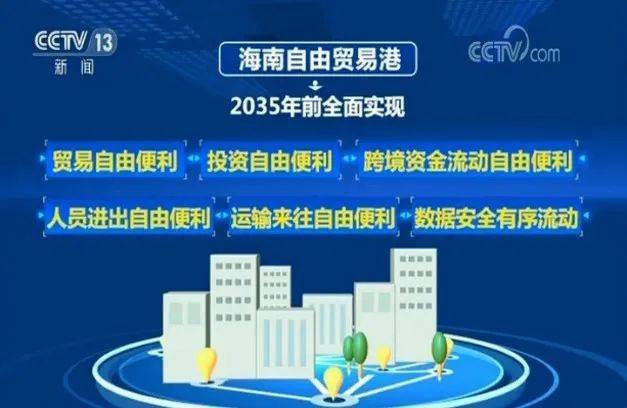 CCTV 13
新闻

CCTV.com

海南自由贸易港

2035年前全面实现

贸易自由便利

投资自由便利

跨境资金流动自由便利

人员进出自由便利

运输来往自由便利

数据安全有序流动